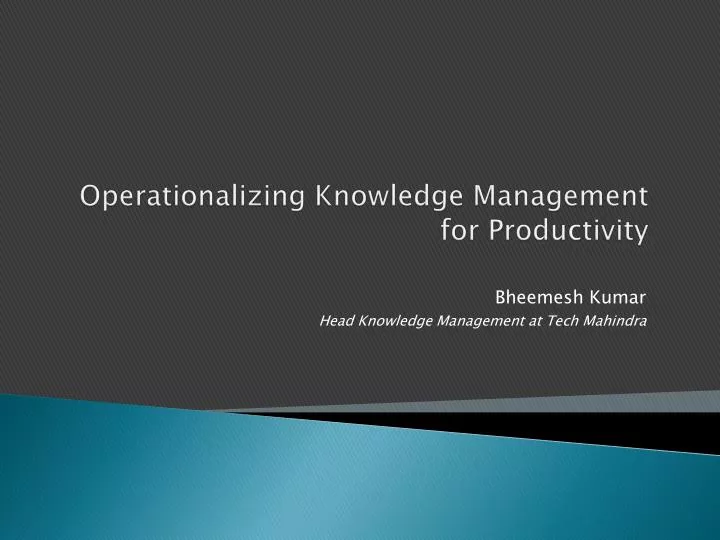 Operationalizing Knowledge Management for Productivity

Bheemesh Kumar
Head Knowledge Management at Tech Mahindra